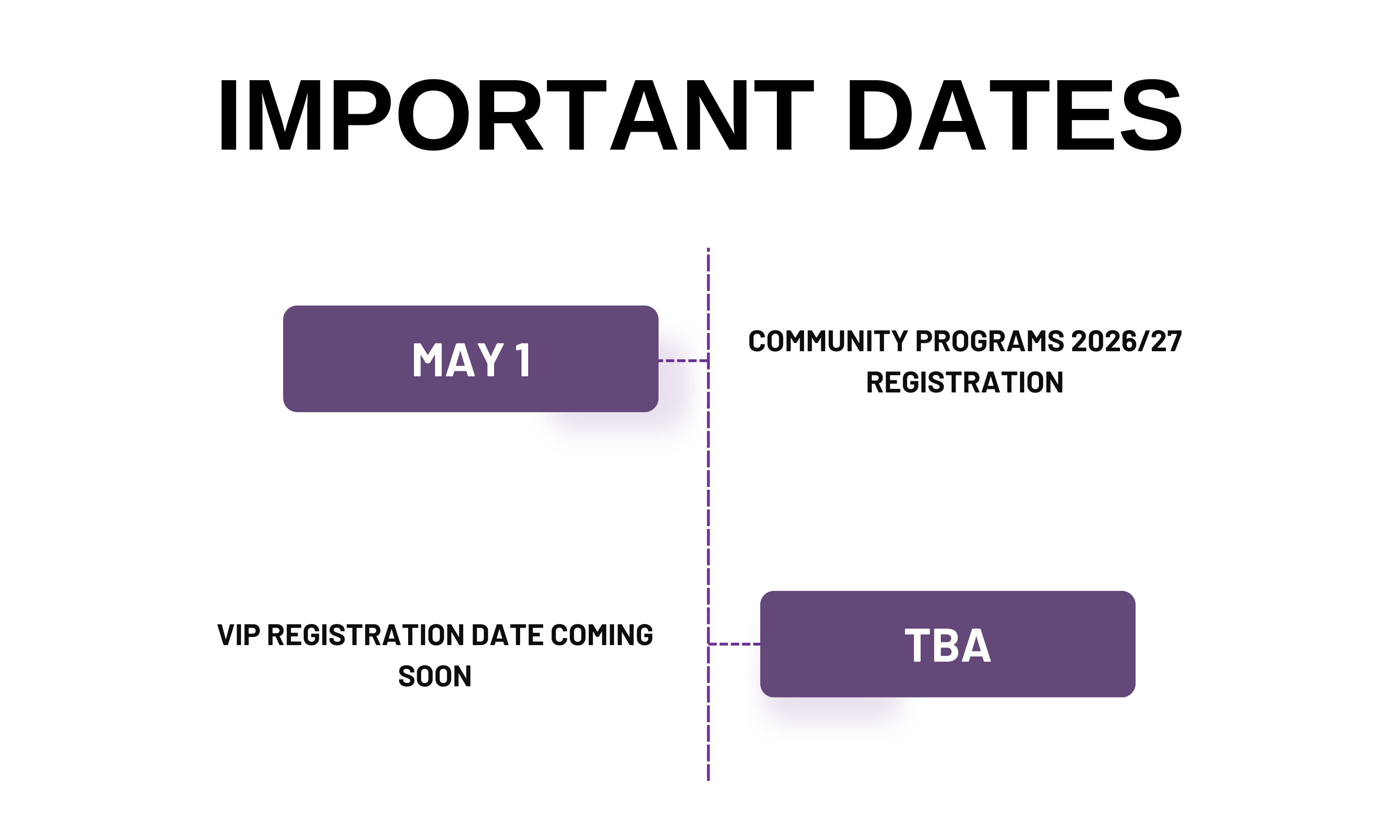 IMPORTANT DATES

MAY 1

COMMUNITY PROGRAMS 2026/27 REGISTRATION

VIP REGISTRATION DATE COMING SOON

TBA